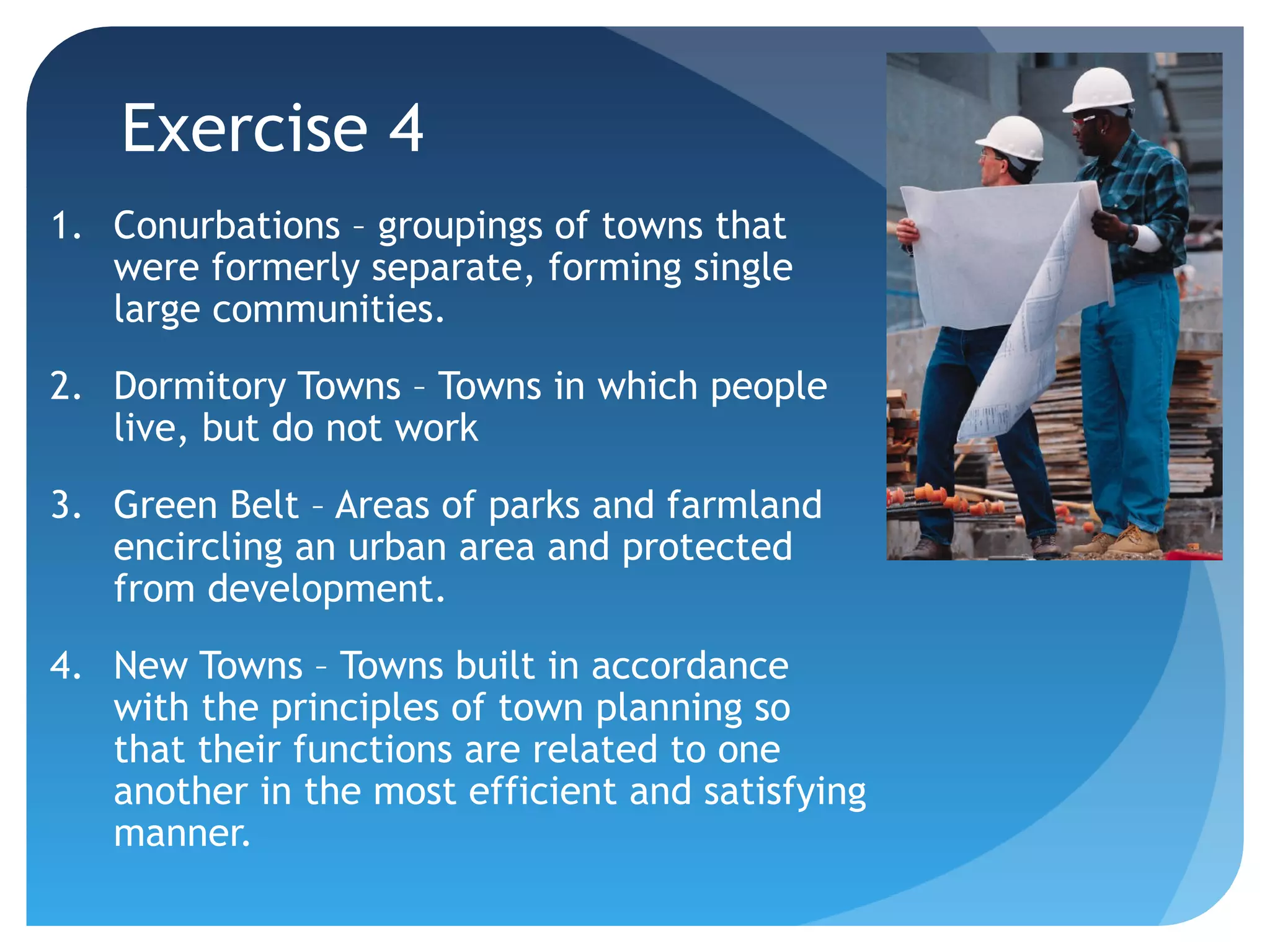 Exercise 4

1. Conurbations – groupings of towns that were formerly separate, forming single large communities.

2. Dormitory Towns – Towns in which people live, but do not work

3. Green Belt – Areas of parks and farmland encircling an urban area and protected from development.

4. New Towns – Towns built in accordance with the principles of town planning so that their functions are related to one another in the most efficient and satisfying manner.